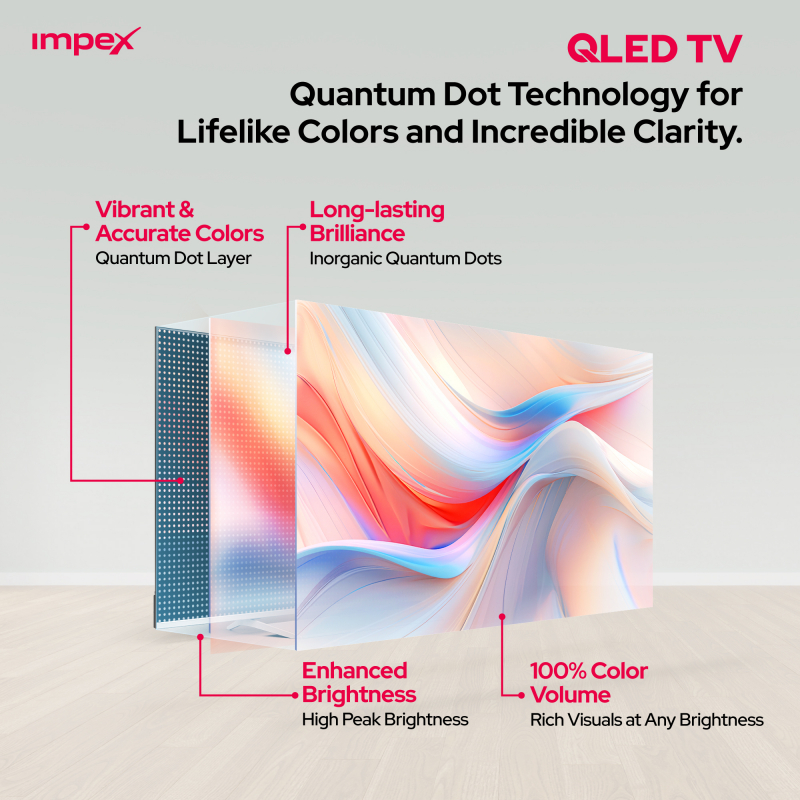 impex

QLED TV

Quantum Dot Technology for Lifelike Colors and Incredible Clarity.

Vibrant & Accurate Colors
Quantum Dot Layer

Long-lasting Brilliance
Inorganic Quantum Dots

Enhanced Brightness
High Peak Brightness

100% Color Volume
Rich Visuals at Any Brightness